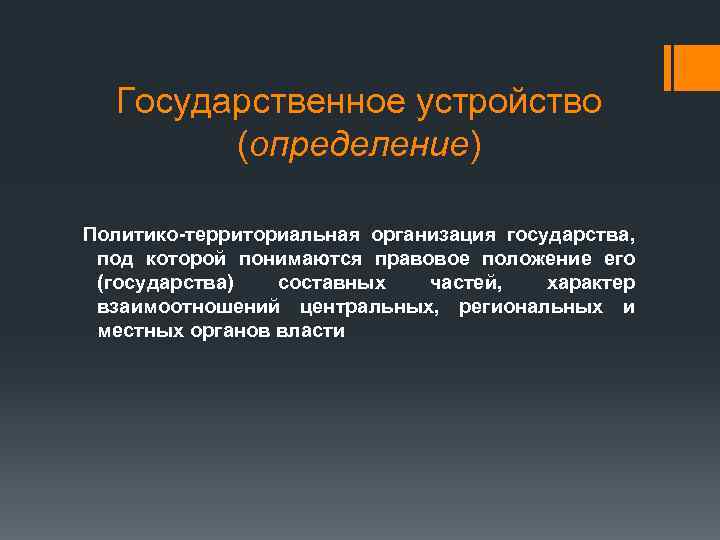 Государственное устройство (определение)

Политико-территориальная организация государства, под которой понимаются правовое положение его (государства) составных частей, характер взаимоотношений центральных, региональных и местных органов власти